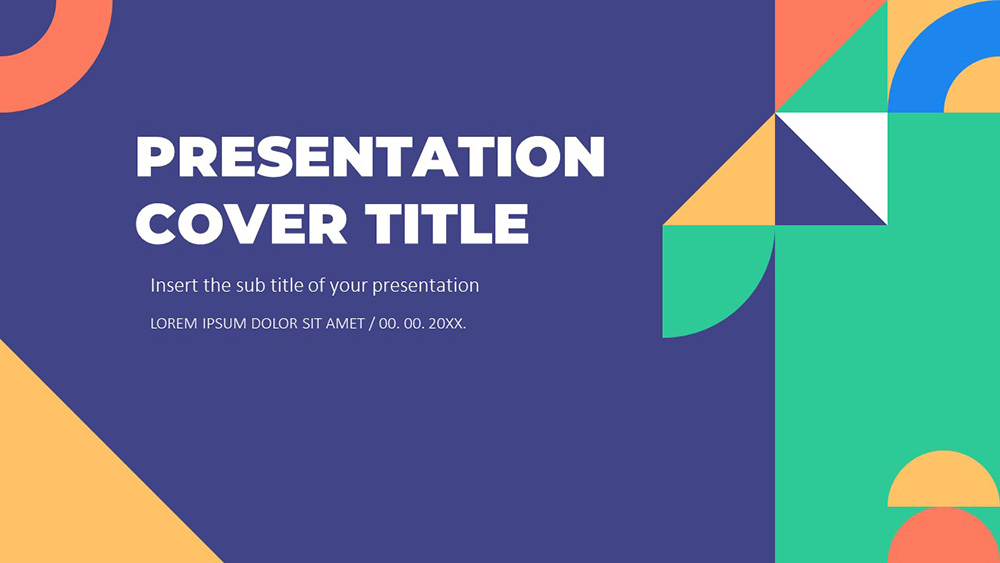 PRESENTATION COVER TITLE

Insert the sub title of your presentation

LOREM IPSUM DOLOR SIT AMET / 00. 00. 20XX.